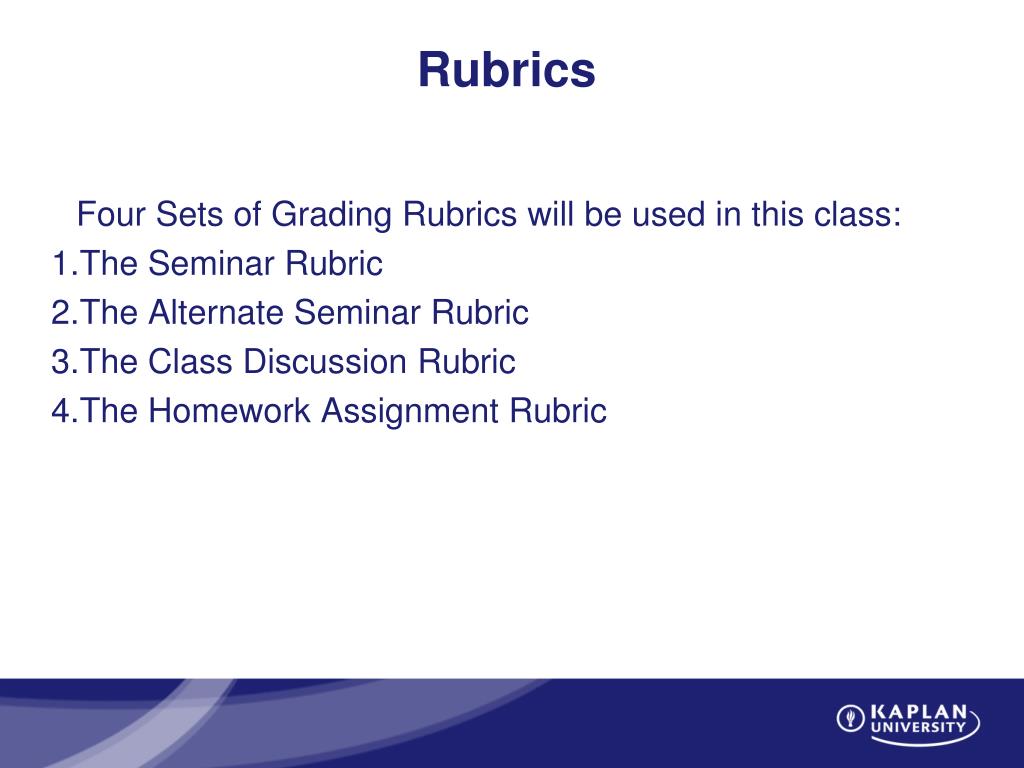 Rubrics

Four Sets of Grading Rubrics will be used in this class:
1.The Seminar Rubric
2.The Alternate Seminar Rubric
3.The Class Discussion Rubric
4.The Homework Assignment Rubric

KAPLAN UNIVERSITY